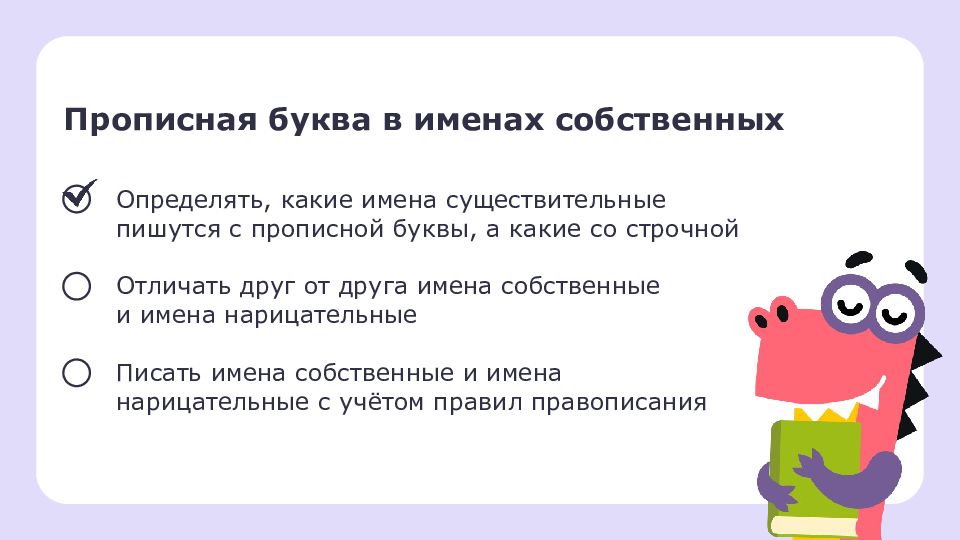 Прописная буква в именах собственных

Определять, какие имена существительные пишутся с прописной буквы, а какие со строчной

Отличать друг от друга имена собственные и имена нарицательные

Писать имена собственные и имена нарицательные с учётом правил правописания